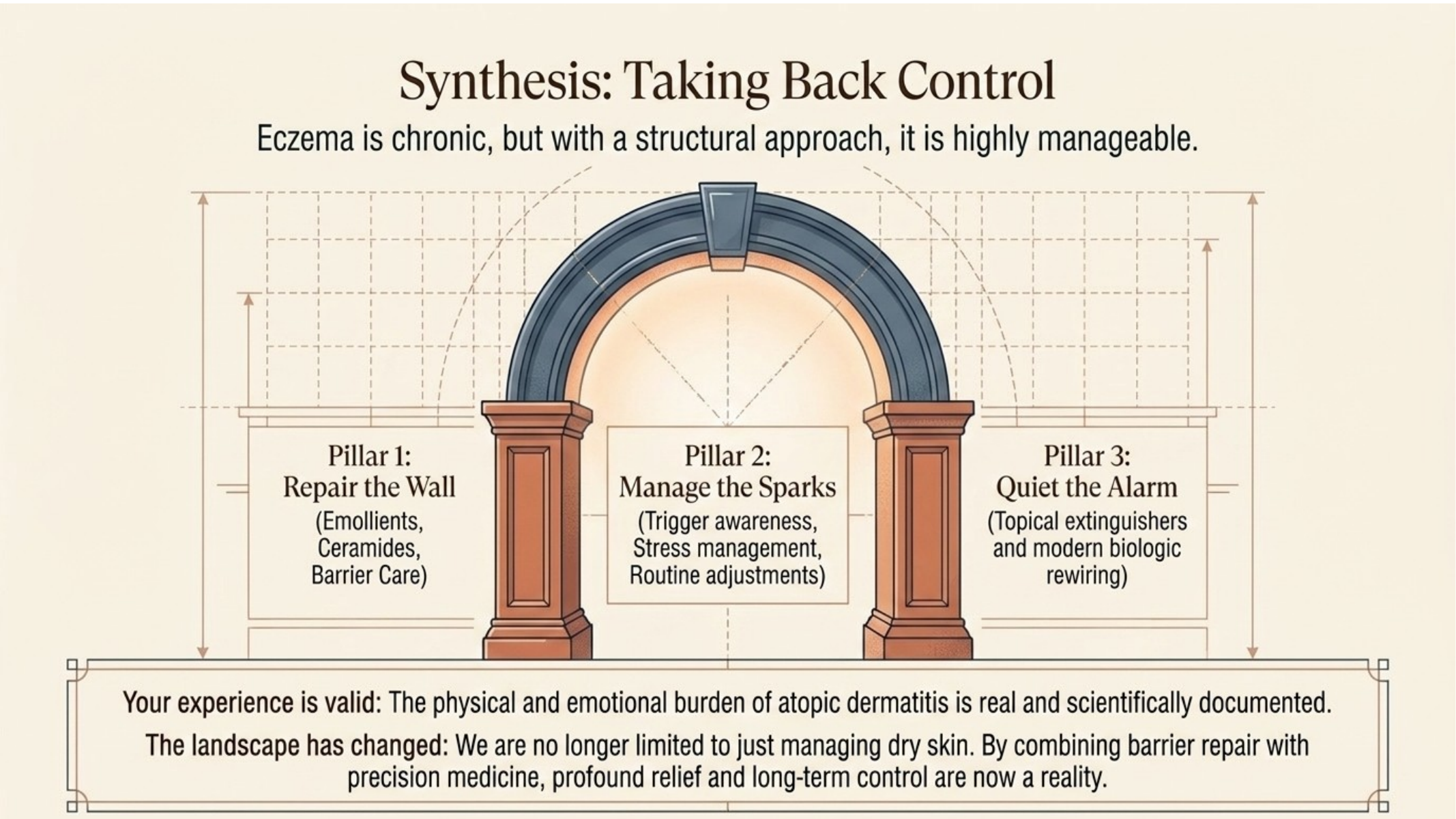 Synthesis: Taking Back Control

Eczema is chronic, but with a structural approach, it is highly manageable.

Pillar 1:
Repair the Wall
(Emollients, Ceramides, Barrier Care)

Pillar 2:
Manage the Sparks
(Trigger awareness, Stress management, Routine adjustments)

Pillar 3:
Quiet the Alarm
(Topical extinguishers and modern biologic rewiring)

Your experience is valid: The physical and emotional burden of atopic dermatitis is real and scientifically documented.

The landscape has changed: We are no longer limited to just managing dry skin. By combining barrier repair with precision medicine, profound relief and long-term control are now a reality.